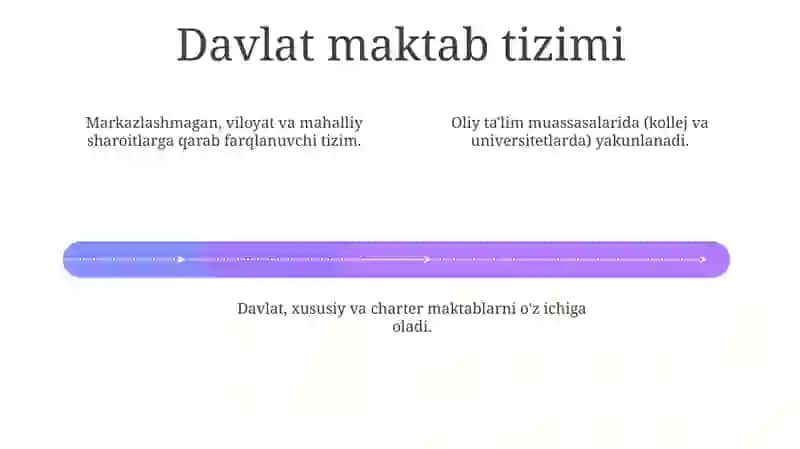 Davlat maktab tizimi

Markazlashmagan, viloyat va mahalliy sharoitlarga qarab farqlanuvchi tizim.

Oliy ta'lim muassasalarida (kollej va universitetlarda) yakunlanadi.

Davlat, xususiy va charter maktablarni o'z ichiga oladi.